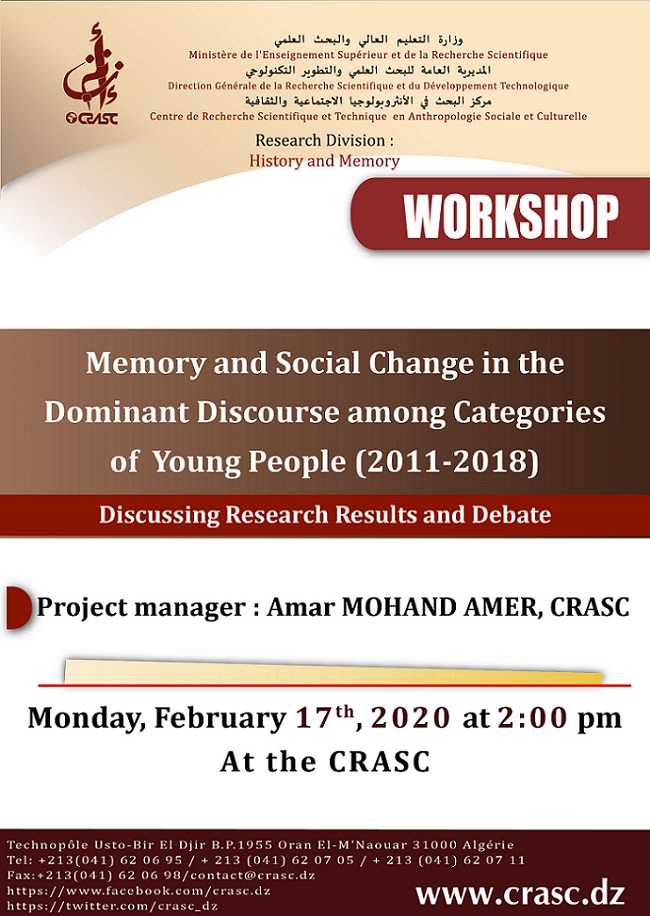 CRASC

وزارة التعليم العالي والبحث العلمي
Ministère de l'Enseignement Supérieur et de la Recherche Scientifique
المديرية العامة للبحث العلمي والتطوير التكنولوجي
Direction Générale de la Recherche Scientifique et du Développement Technologique
مركز البحث في الأنثروبولوجيا الاجتماعية والثقافية
Centre de Recherche Scientifique et Technique en Anthropologie Sociale et Culturelle

Research Division :
History and Memory

WORKSHOP

Memory and Social Change in the Dominant Discourse among Categories of Young People (2011-2018)

Discussing Research Results and Debate

Project manager : Amar MOHAND AMER, CRASC

Monday, February 17$^{th}$, 2020 at 2:00 pm
At the CRASC

Technopôle Usto-Bir El Djir B.P.1955 Oran El-M'Naouar 31000 Algérie
Tel: +213(041) 62 06 95 / + 213 (041) 62 07 05 / + 213 (041) 62 07 11
Fax:+213(041) 62 06 98/contact@crasc.dz
https://www.facebook.com/crasc.dz
https://twitter.com/crasc_dz

www.crasc.dz